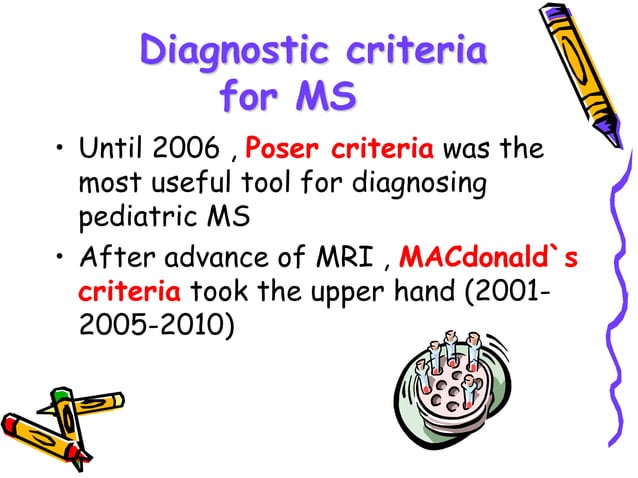 Diagnostic criteria for MS

• Until 2006 , Poser criteria was the most useful tool for diagnosing pediatric MS

• After advance of MRI , MACdonald`s criteria took the upper hand (2001-2005-2010)